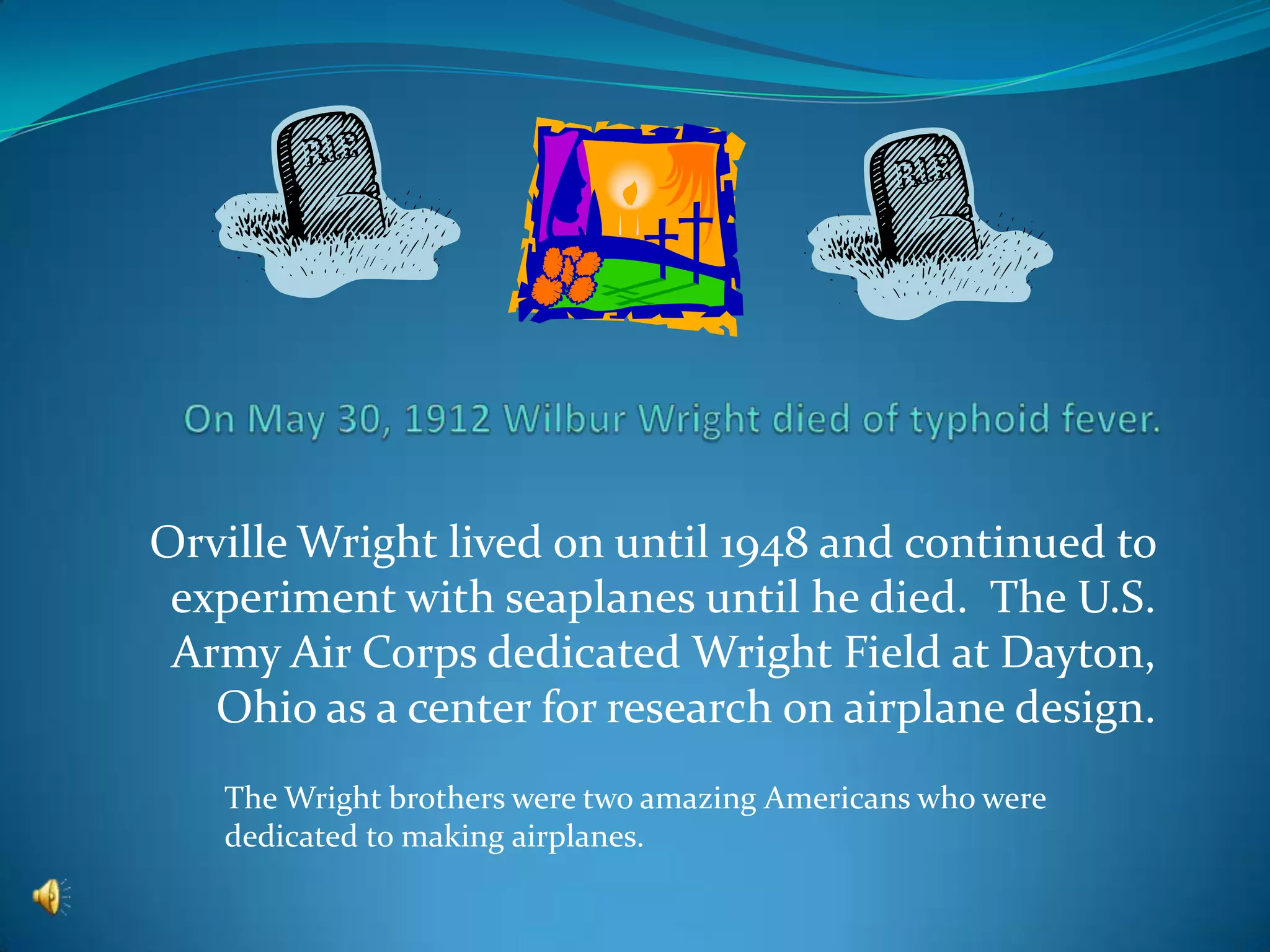 RIP

RIP

On May 30, 1912 Wilbur Wright died of typhoid fever.

Orville Wright lived on until 1948 and continued to experiment with seaplanes until he died. The U.S. Army Air Corps dedicated Wright Field at Dayton, Ohio as a center for research on airplane design.

The Wright brothers were two amazing Americans who were dedicated to making airplanes.